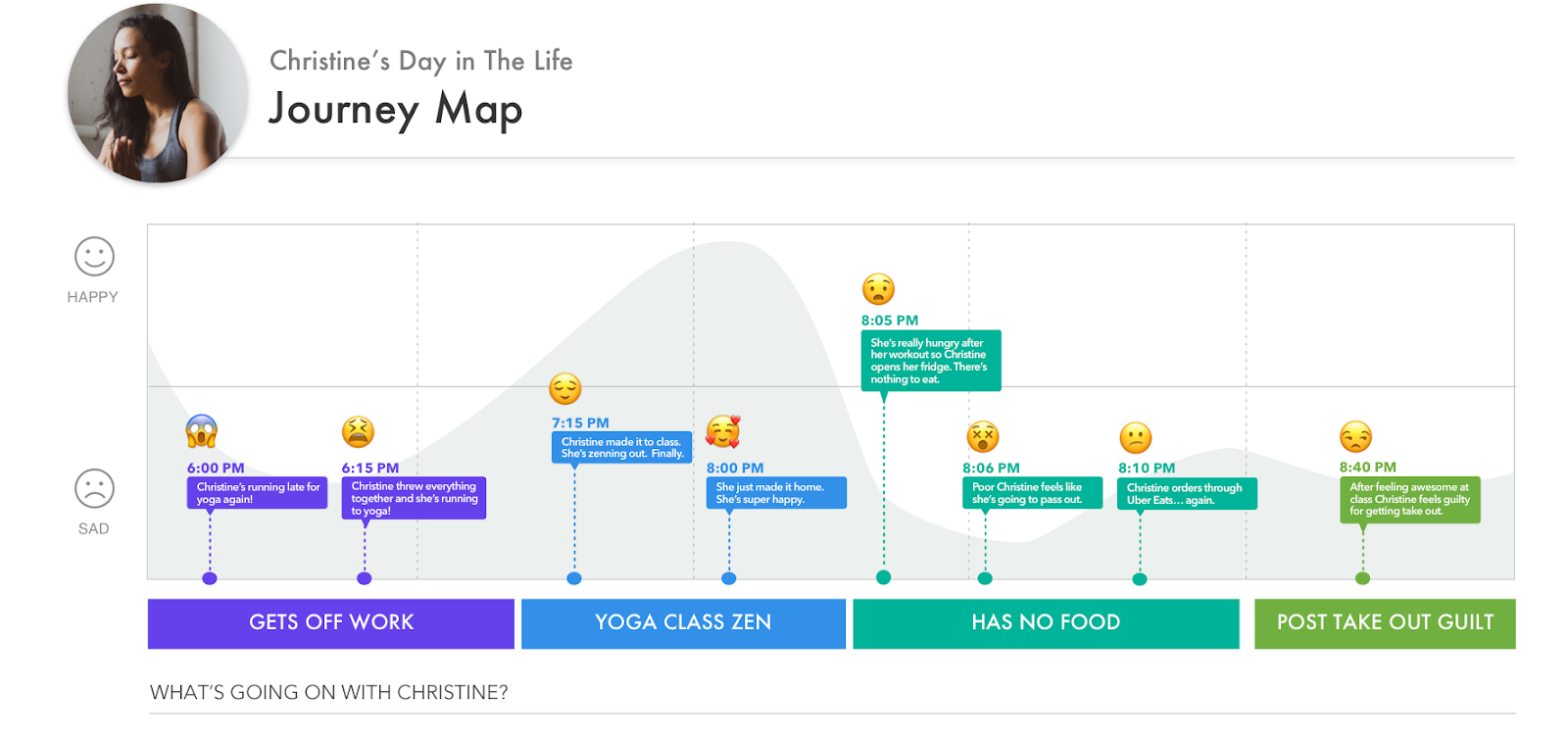 Christine's Day in The Life
Journey Map

HAPPY

SAD

6:00 PM
Christine's running late for yoga again!

6:15 PM
Christine threw everything together and she's running to yoga!

7:15 PM
Christine made it to class. She's zenning out. Finally.

8:00 PM
She just made it home. She's super happy.

8:05 PM
She's really hungry after her workout so Christine opens her fridge. There's nothing to eat.

8:06 PM
Poor Christine feels like she's going to pass out.

8:10 PM
Christine orders through Uber Eats… again.

8:40 PM
After feeling awesome at class Christine feels guilty for getting take out.

GETS OFF WORK

YOGA CLASS ZEN

HAS NO FOOD

POST TAKE OUT GUILT

WHAT'S GOING ON WITH CHRISTINE?